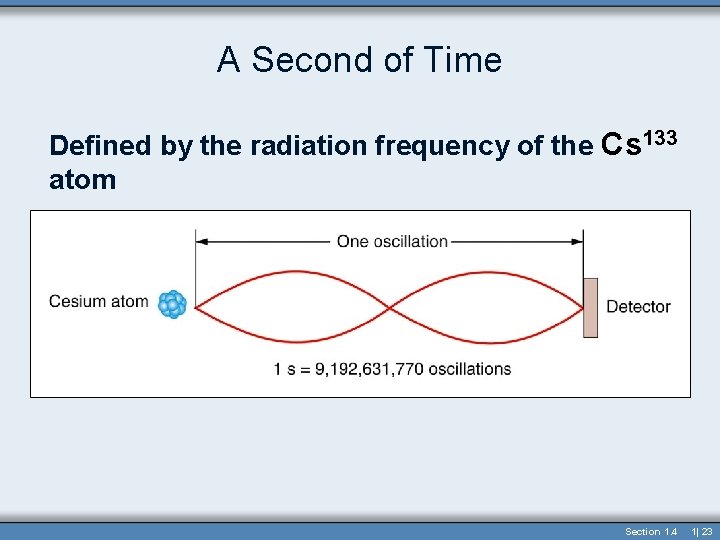 A Second of Time

Defined by the radiation frequency of the $Cs^{133}$ atom

One oscillation

Cesium atom

Detector

1 s = 9,192,631,770 oscillations

Section 1.4 1| 23